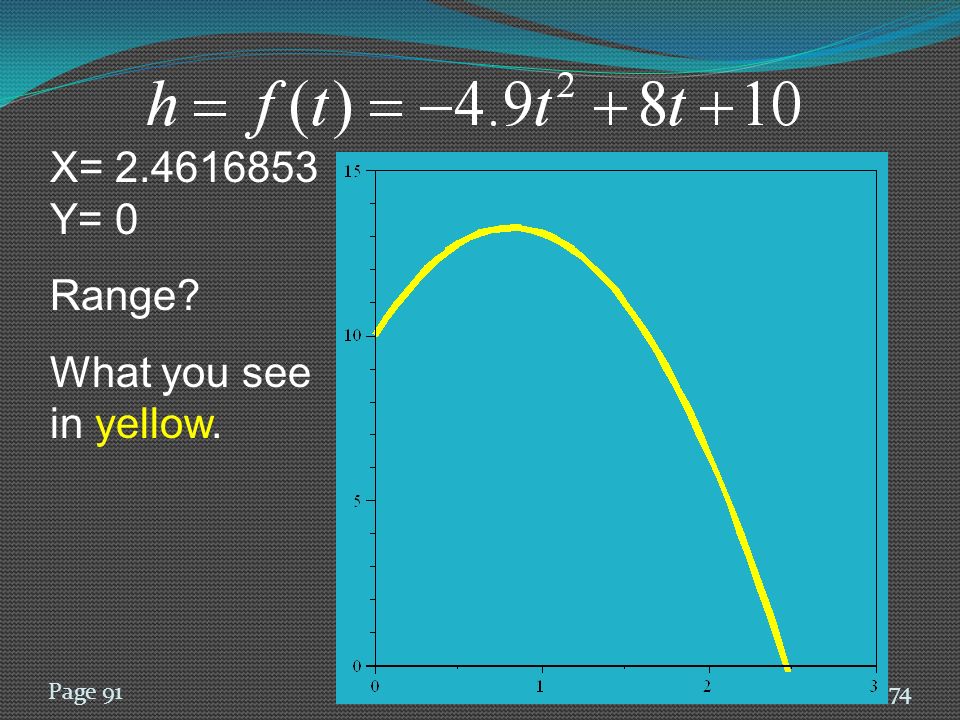 $h = f(t) = -4.9t^2 + 8t + 10$

X= 2.4616853
Y= 0

Range?

What you see in yellow.

15
10
5
0
0
1
2
3

Page 91

74